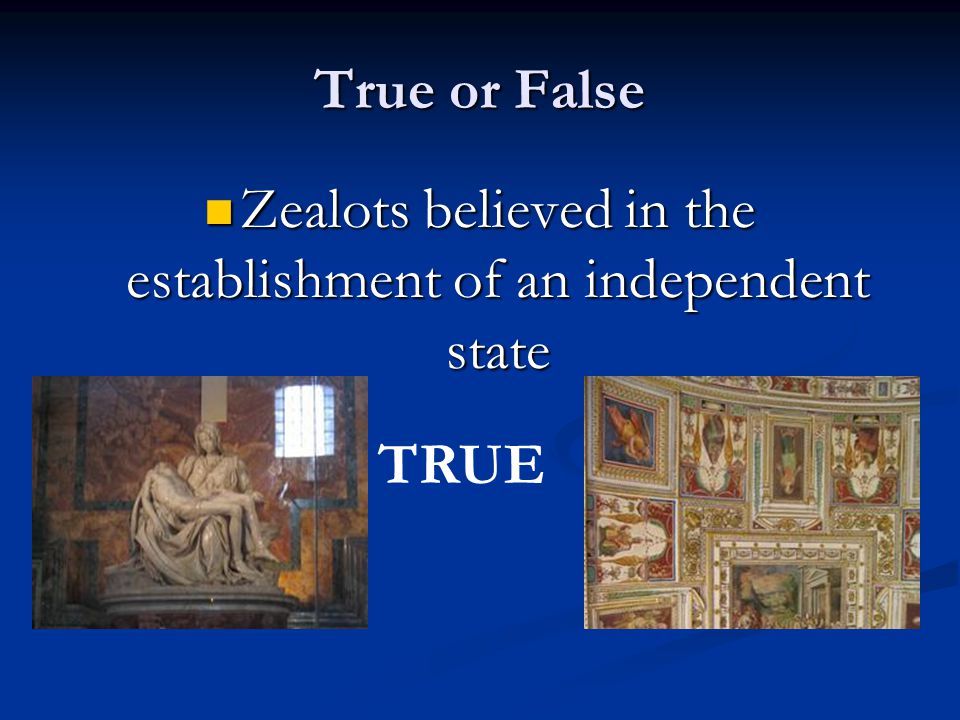 True or False

Zealots believed in the establishment of an independent state

TRUE